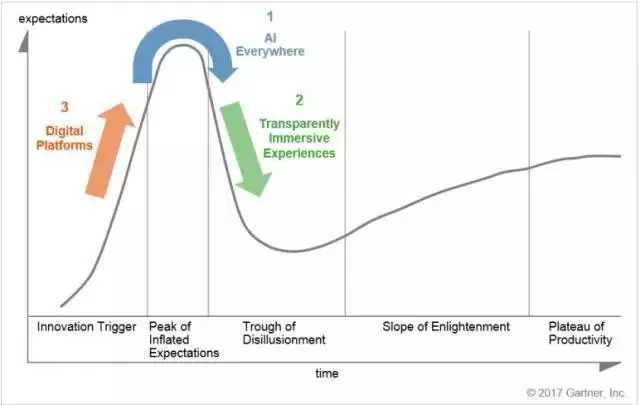 expectations

1
AI
Everywhere

3
Digital
Platforms

2
Transparently
Immersive
Experiences

Innovation Trigger

Peak of
Inflated
Expectations

Trough of
Disillusionment

Slope of Enlightenment

Plateau of
Productivity

time

© 2017 Gartner, Inc.